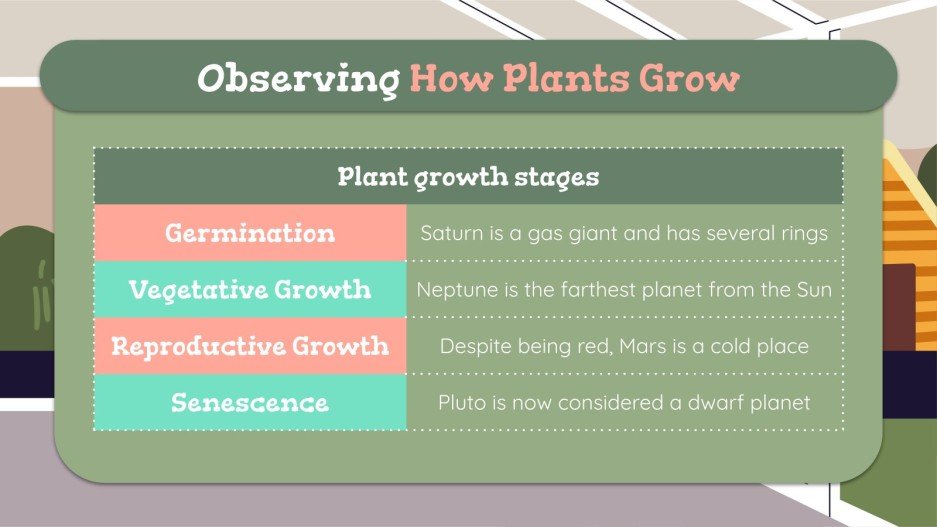 Observing How Plants Grow

| Plant growth stages | |
|---|---|
| Germination | Saturn is a gas giant and has several rings |
| Vegetative Growth | Neptune is the farthest planet from the Sun |
| Reproductive Growth | Despite being red, Mars is a cold place |
| Senescence | Pluto is now considered a dwarf planet |